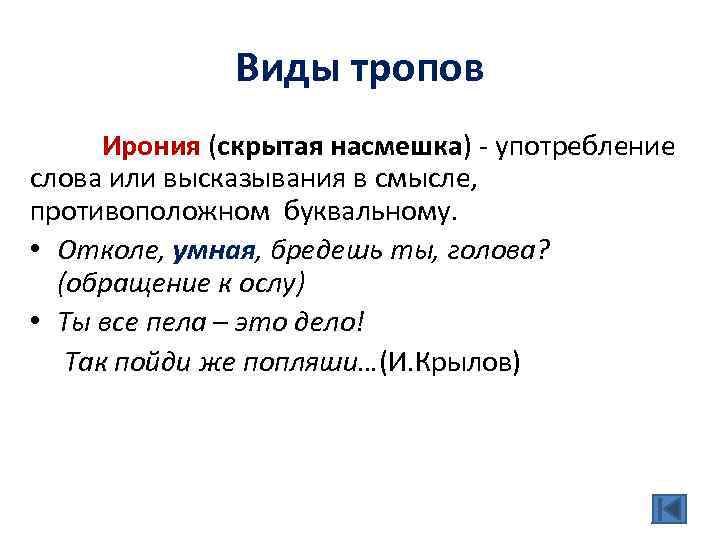 Виды тропов

Ирония (скрытая насмешка) - употребление слова или высказывания в смысле, противоположном буквальному.

• Отколе, умная, бредешь ты, голова? (обращение к ослу)
• Ты все пела – это дело!
Так пойди же попляши…(И.Крылов)